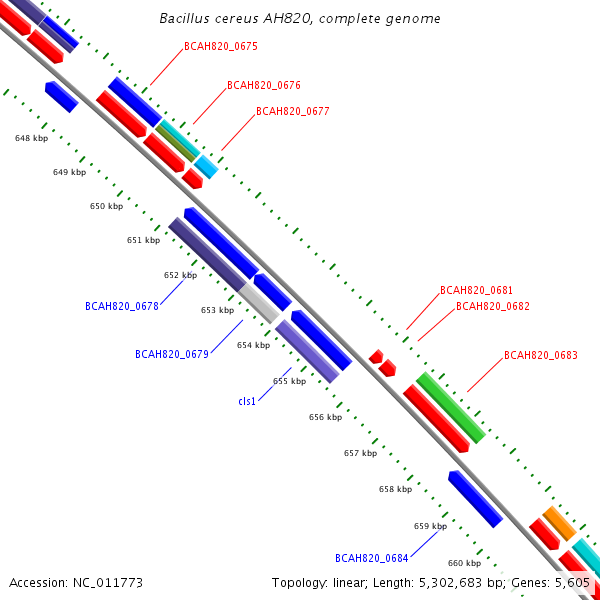 Bacillus cereus AH820, complete genome

BCAH820_0675
BCAH820_0676
BCAH820_0677
648 kbp
649 kbp
650 kbp
651 kbp
652 kbp
BCAH820_0678
653 kbp
BCAH820_0679
654 kbp
655 kbp
cls1
656 kbp
BCAH820_0681
BCAH820_0682
BCAH820_0683
657 kbp
658 kbp
659 kbp
BCAH820_0684
660 kbp

Accession: NC_011773
Topology: linear; Length: 5,302,683 bp; Genes: 5,605